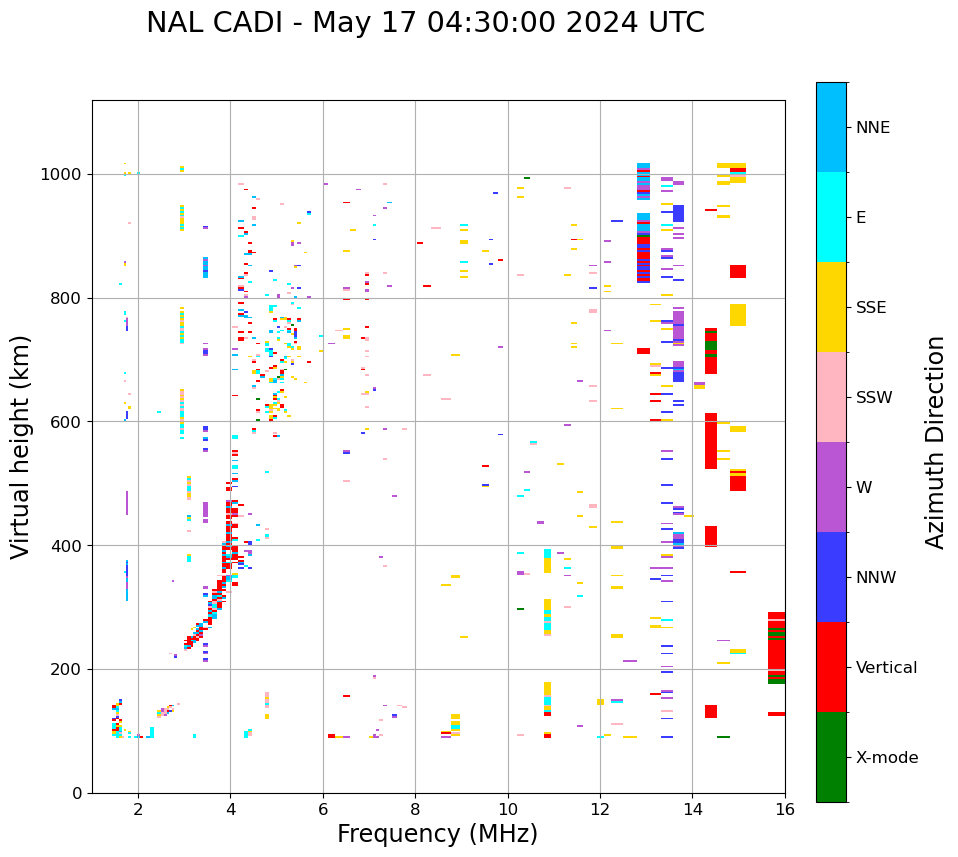 NAL CADI - May 17 04:30:00 2024 UTC

Virtual height (km)

1000
800
600
400
200
0

2
4
6
8
10
12
14
16

Frequency (MHz)

NNE
E
SSE
SSW
W
NNW
Vertical
X-mode

Azimuth Direction